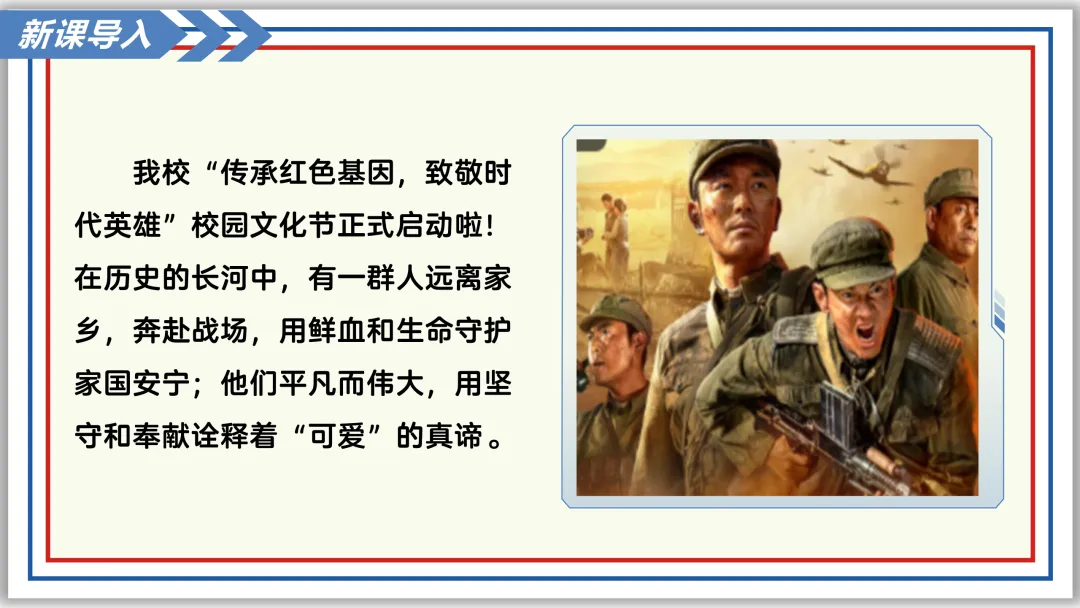 新课导入

我校“传承红色基因，致敬时代英雄”校园文化节正式启动啦！在历史的长河中，有一群人远离家乡，奔赴战场，用鲜血和生命守护家国安宁；他们平凡而伟大，用坚守和奉献诠释着“可爱”的真谛。